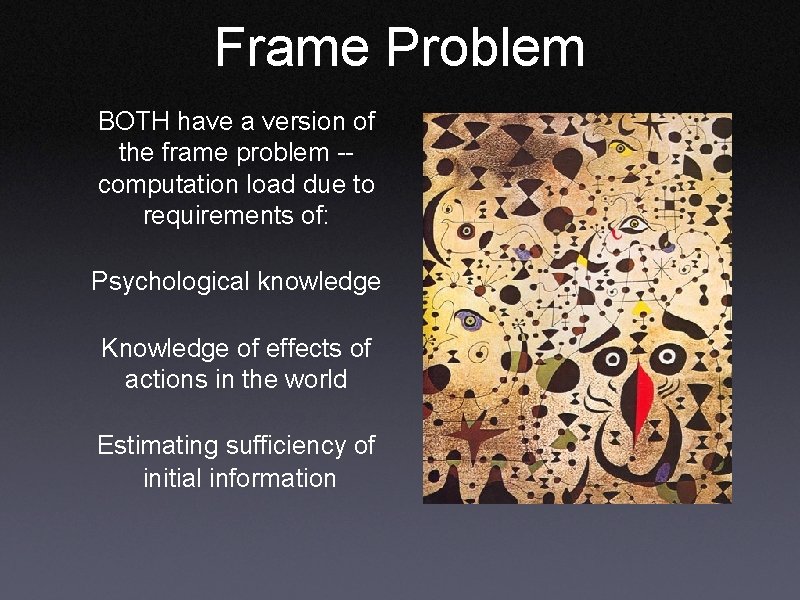 Frame Problem

BOTH have a version of the frame problem -- computation load due to requirements of:

Psychological knowledge

Knowledge of effects of actions in the world

Estimating sufficiency of initial information